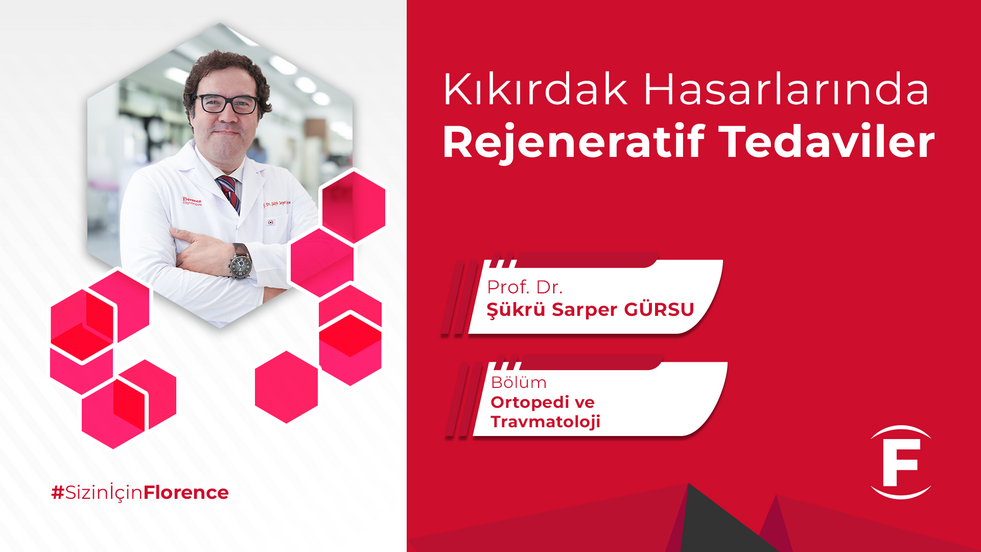 Kıkırdak Hasarlarında
Rejeneratif Tedaviler

Prof. Dr.
Şükrü Sarper GÜRSU

Bölüm
Ortopedi ve Travmatoloji

#SizinİçinFlorence

F